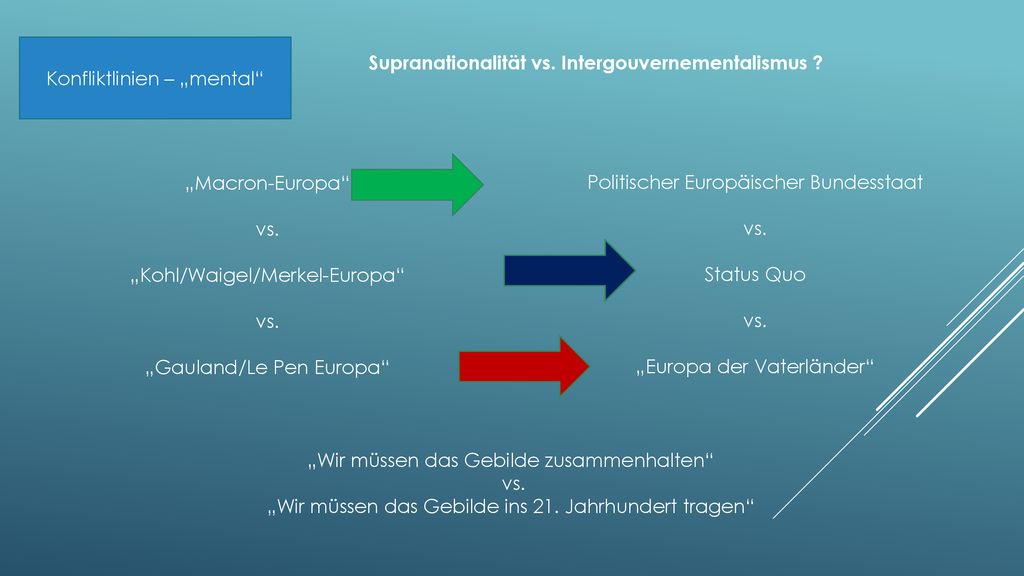 Konfliktlinien – „mental“

Supranationalität vs. Intergouvernementalismus ?

„Macron-Europa“

vs.

„Kohl/Waigel/Merkel-Europa“

vs.

„Gauland/Le Pen Europa“

Politischer Europäischer Bundesstaat

vs.

Status Quo

vs.

„Europa der Vaterländer“

„Wir müssen das Gebilde zusammenhalten“
vs.
„Wir müssen das Gebilde ins 21. Jahrhundert tragen“